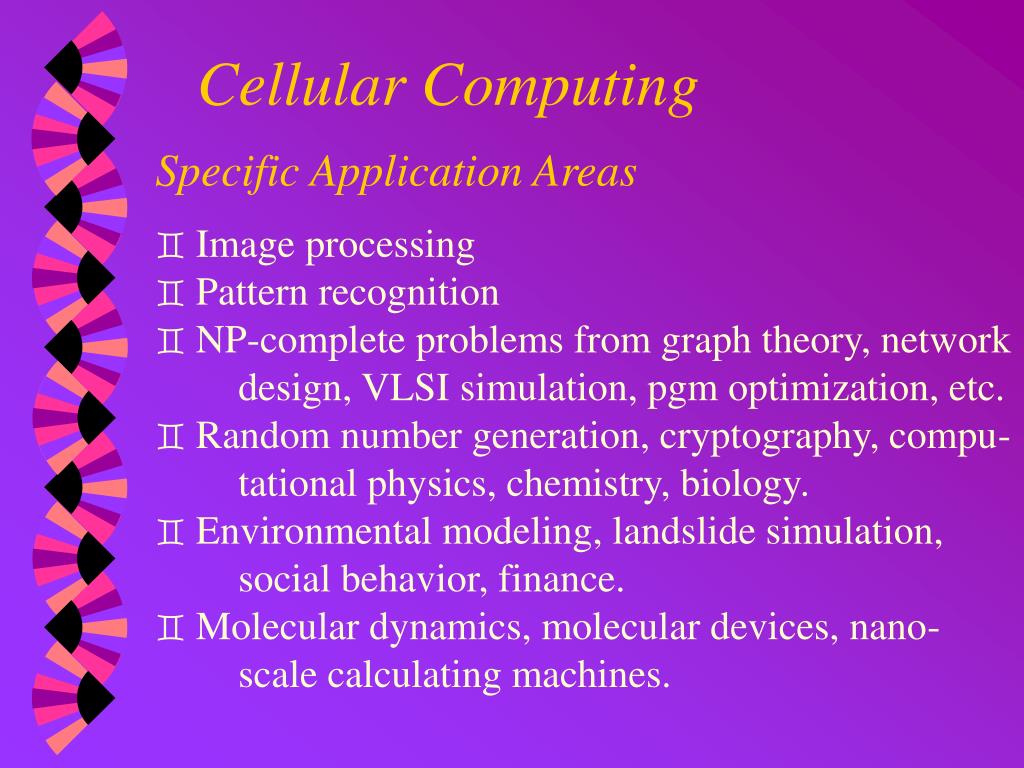 Cellular Computing

Specific Application Areas

♊ Image processing
♊ Pattern recognition
♊ NP-complete problems from graph theory, network design, VLSI simulation, pgm optimization, etc.
♊ Random number generation, cryptography, computational physics, chemistry, biology.
♊ Environmental modeling, landslide simulation, social behavior, finance.
♊ Molecular dynamics, molecular devices, nanoscale calculating machines.